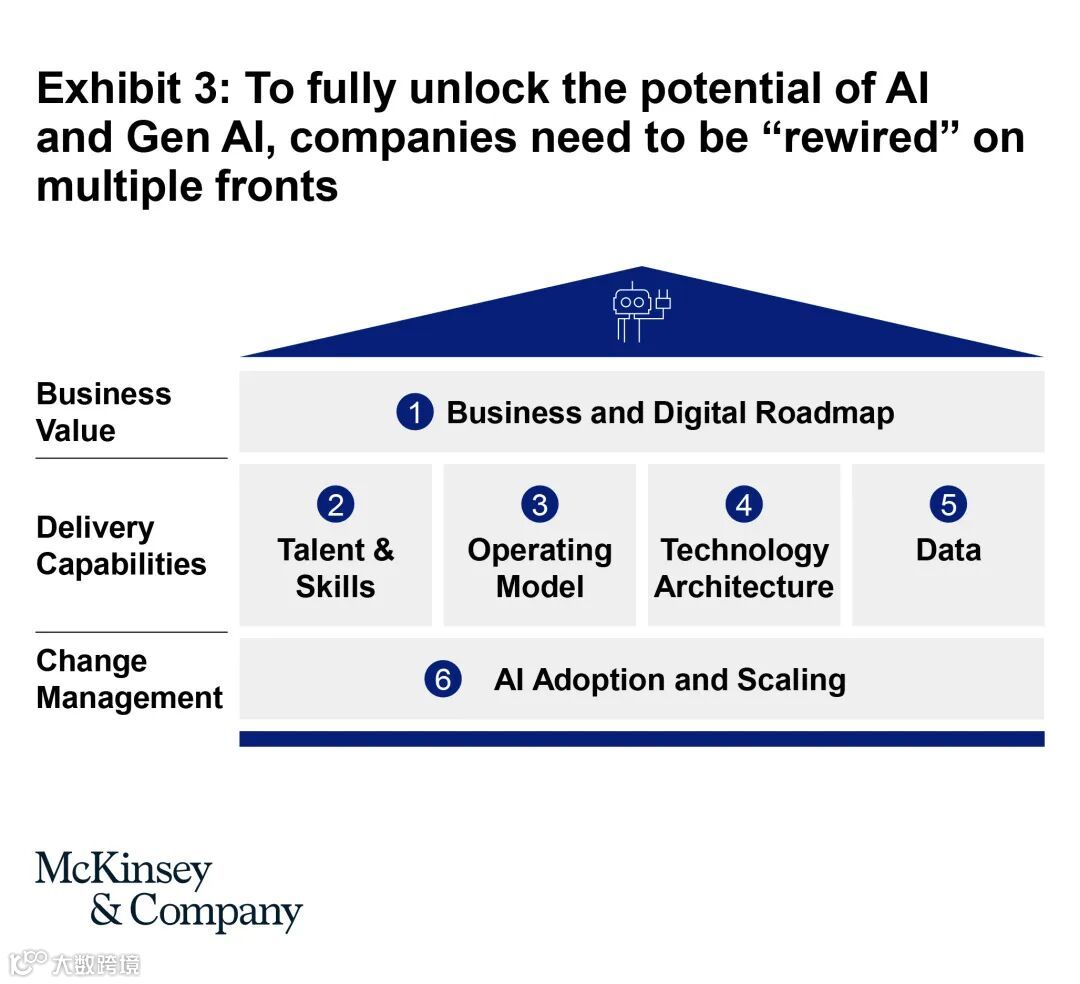 Exhibit 3: To fully unlock the potential of AI and Gen AI, companies need to be “rewired” on multiple fronts

Business Value

1 Business and Digital Roadmap

Delivery Capabilities

2 Talent & Skills

3 Operating Model

4 Technology Architecture

5 Data

Change Management

6 AI Adoption and Scaling

McKinsey & Company

大数跨境